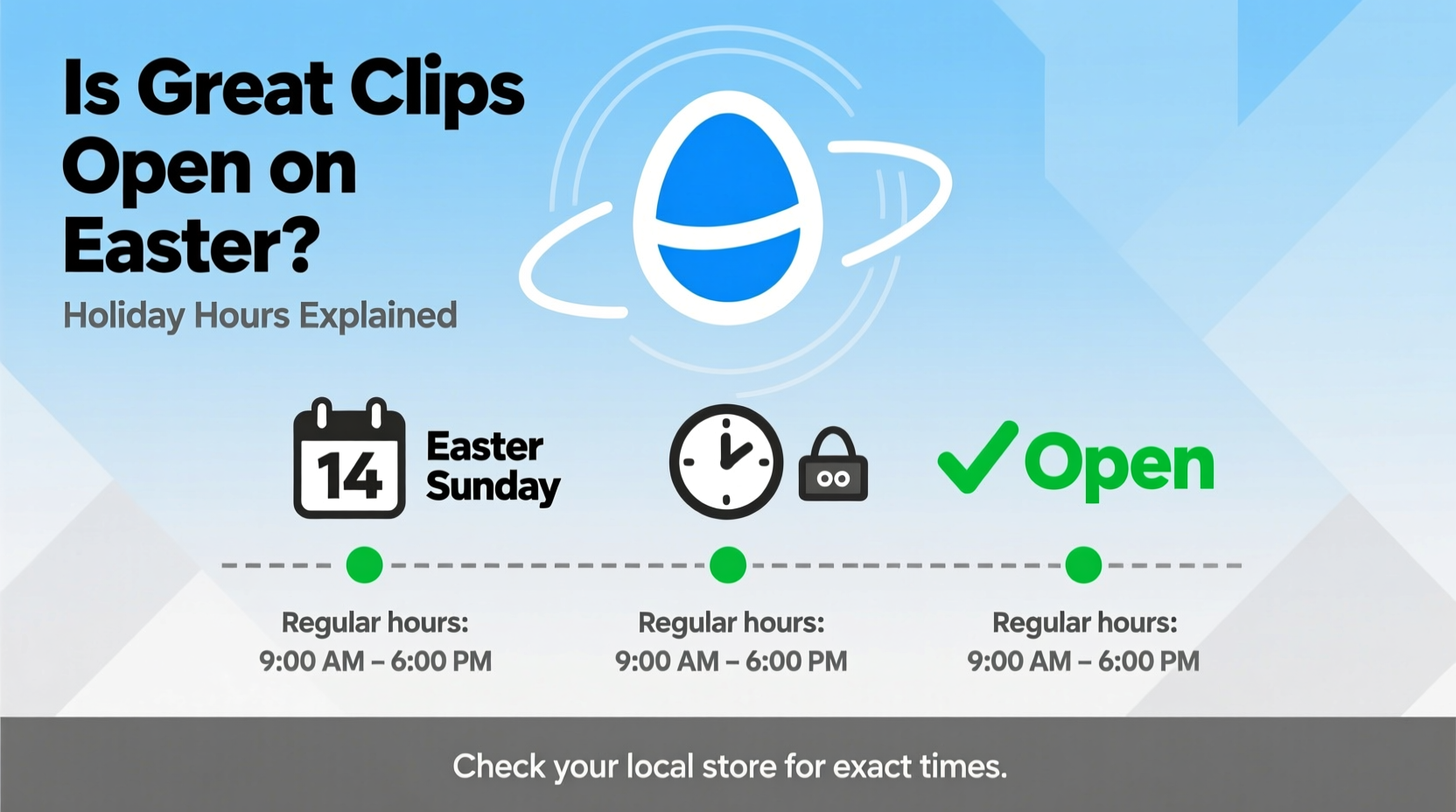 Is Great Clips Open on Easter?

Holiday Hours Explained

14

Easter Sunday

Open

Regular hours: 9:00 AM – 6:00 PM

Regular hours: 9:00 AM – 6:00 PM

Regular hours: 9:00 AM – 6:00 PM

Check your local store for exact times.